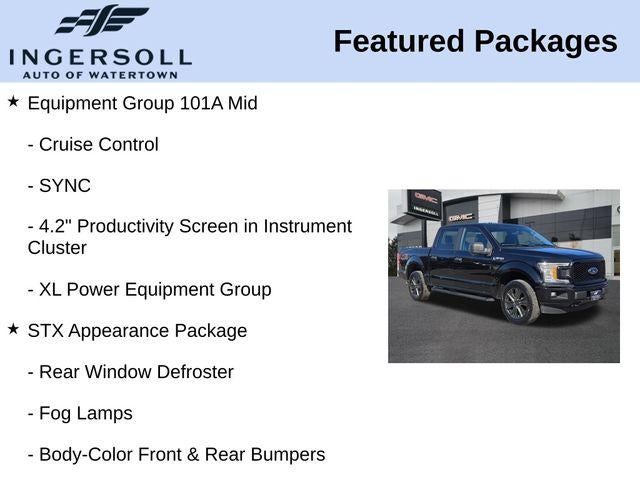 INGERSOLL
AUTO OF WATERTOWN

Featured Packages

★ Equipment Group 101A Mid

- Cruise Control

- SYNC

- 4.2" Productivity Screen in Instrument Cluster

- XL Power Equipment Group

★ STX Appearance Package

- Rear Window Defroster

- Fog Lamps

- Body-Color Front & Rear Bumpers

GMC
INGERSOLL
GMC